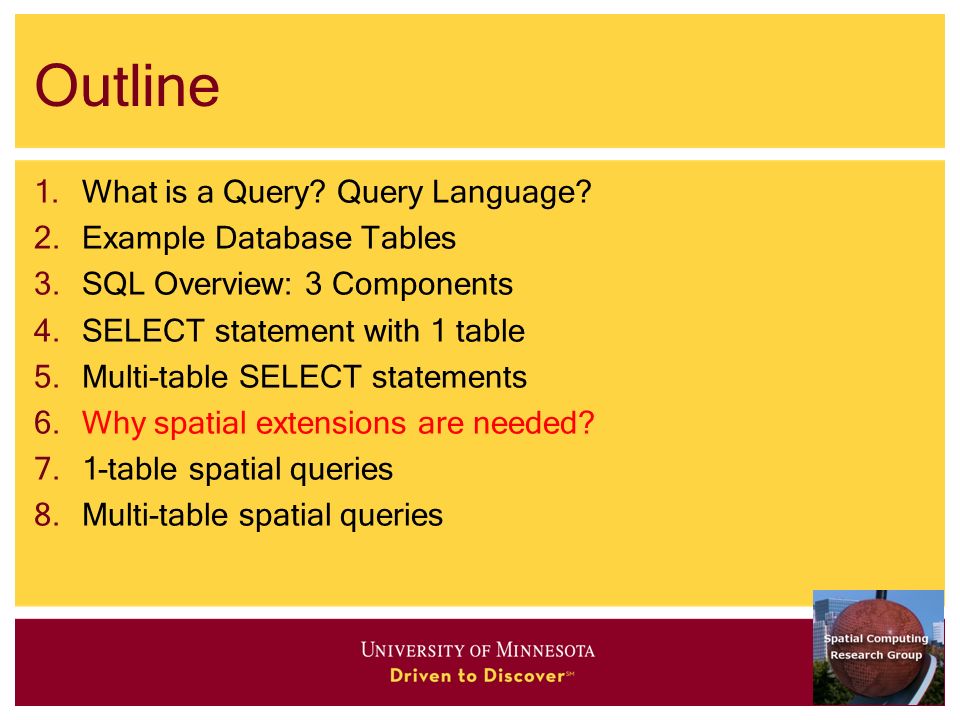 Outline

1. What is a Query? Query Language?
2. Example Database Tables
3. SQL Overview: 3 Components
4. SELECT statement with 1 table
5. Multi-table SELECT statements
6. Why spatial extensions are needed?
7. 1-table spatial queries
8. Multi-table spatial queries

UNIVERSITY OF MINNESOTA
Driven to Discover℠

Spatial Computing Research Group